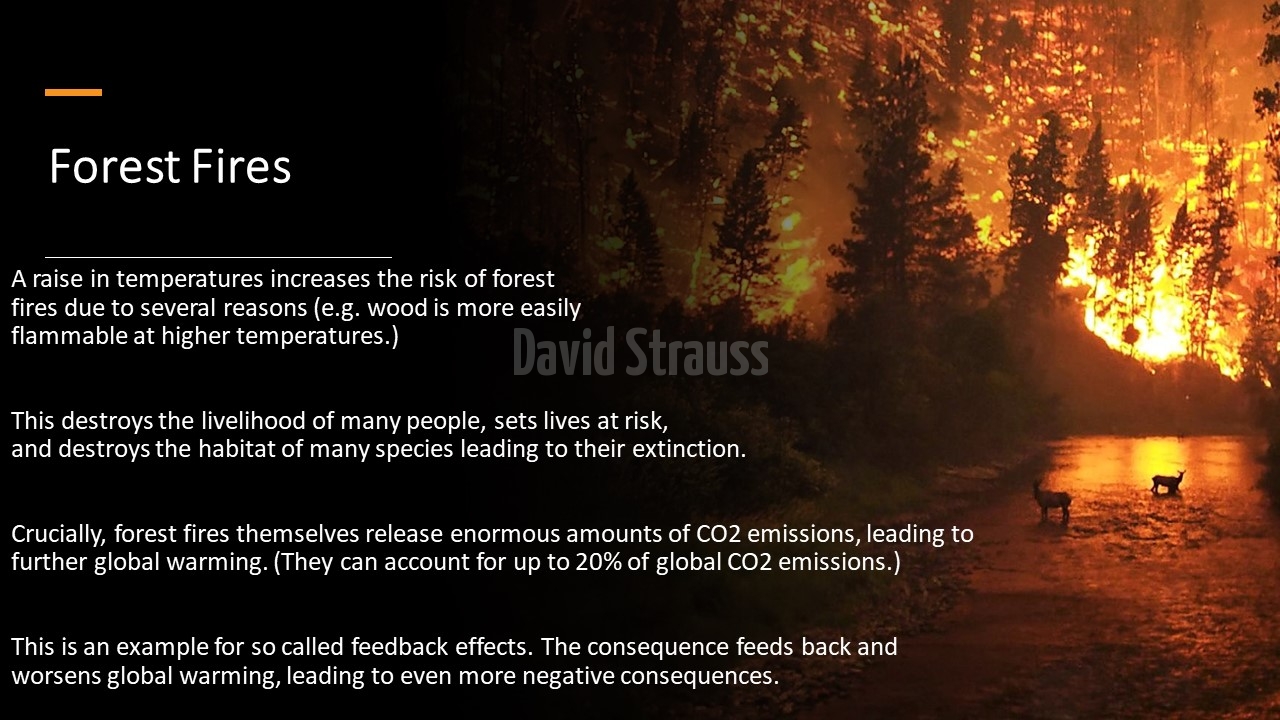 Forest Fires

A raise in temperatures increases the risk of forest fires due to several reasons (e.g. wood is more easily flammable at higher temperatures.)

David Strauss

This destroys the livelihood of many people, sets lives at risk, and destroys the habitat of many species leading to their extinction.

Crucially, forest fires themselves release enormous amounts of CO2 emissions, leading to further global warming. (They can account for up to 20% of global CO2 emissions.)

This is an example for so called feedback effects. The consequence feeds back and worsens global warming, leading to even more negative consequences.